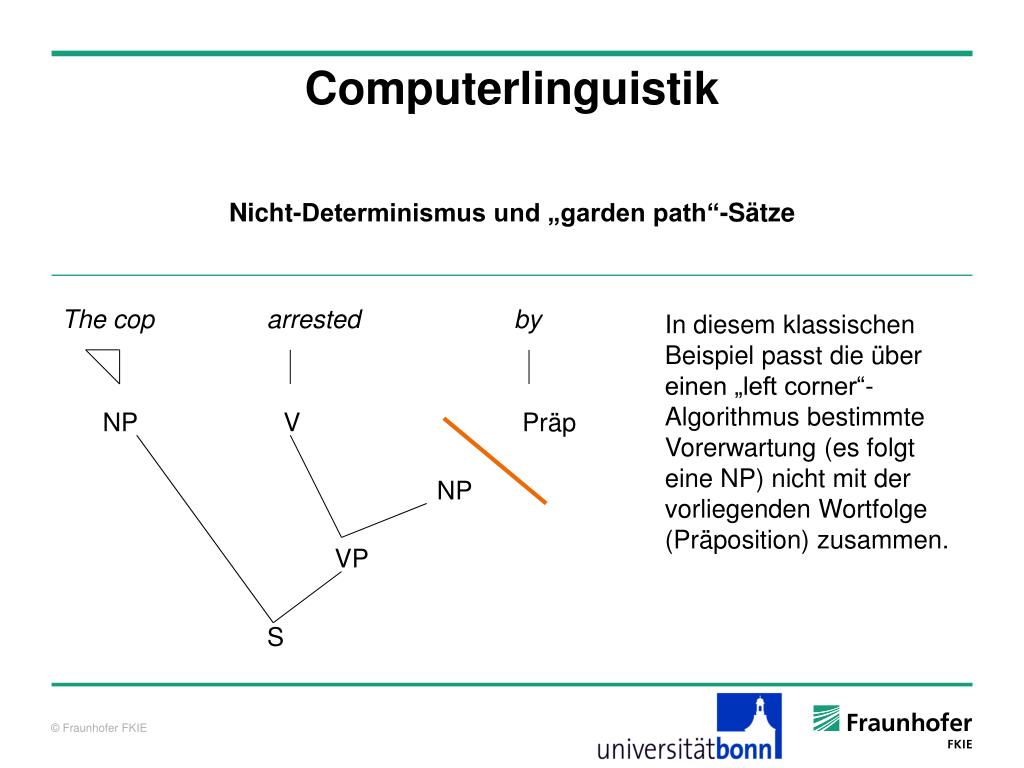 Computerlinguistik

Nicht-Determinismus und „garden path“-Sätze

The cop arrested by

NP V Präp

NP

VP

S

In diesem klassischen Beispiel passt die über einen „left corner“-Algorithmus bestimmte Vorerwartung (es folgt eine NP) nicht mit der vorliegenden Wortfolge (Präposition) zusammen.

© Fraunhofer FKIE

universitätbonn

Fraunhofer FKIE